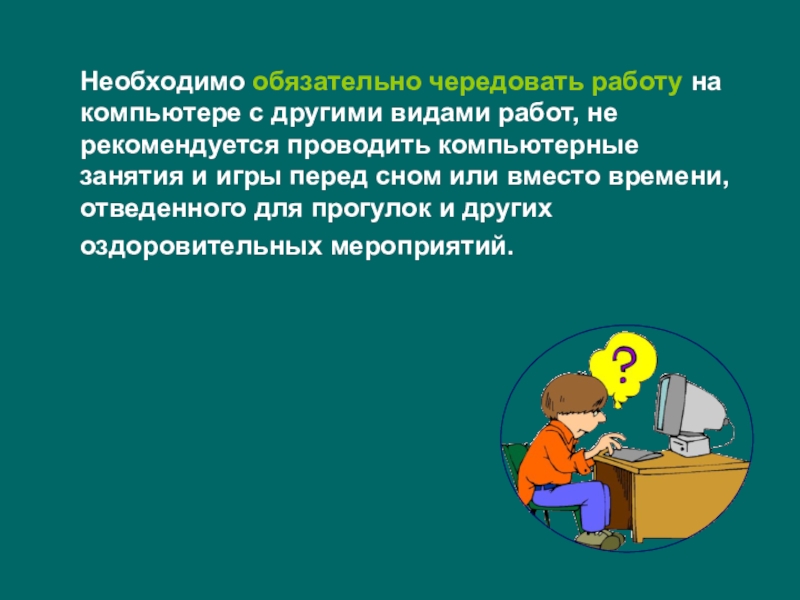 Необходимо обязательно чередовать работу на компьютере с другими видами работ, не рекомендуется проводить компьютерные занятия и игры перед сном или вместо времени, отведенного для прогулок и других оздоровительных мероприятий.

?